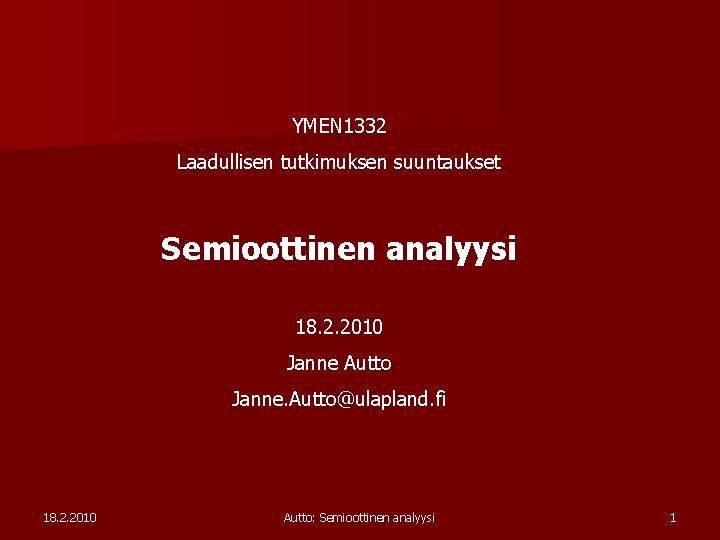 YMEN1332

Laadullisen tutkimuksen suuntaukset

Semioottinen analyysi

18.2.2010

Janne Autto

Janne.Autto@ulapland.fi

18.2.2010

Autto: Semioottinen analyysi

1